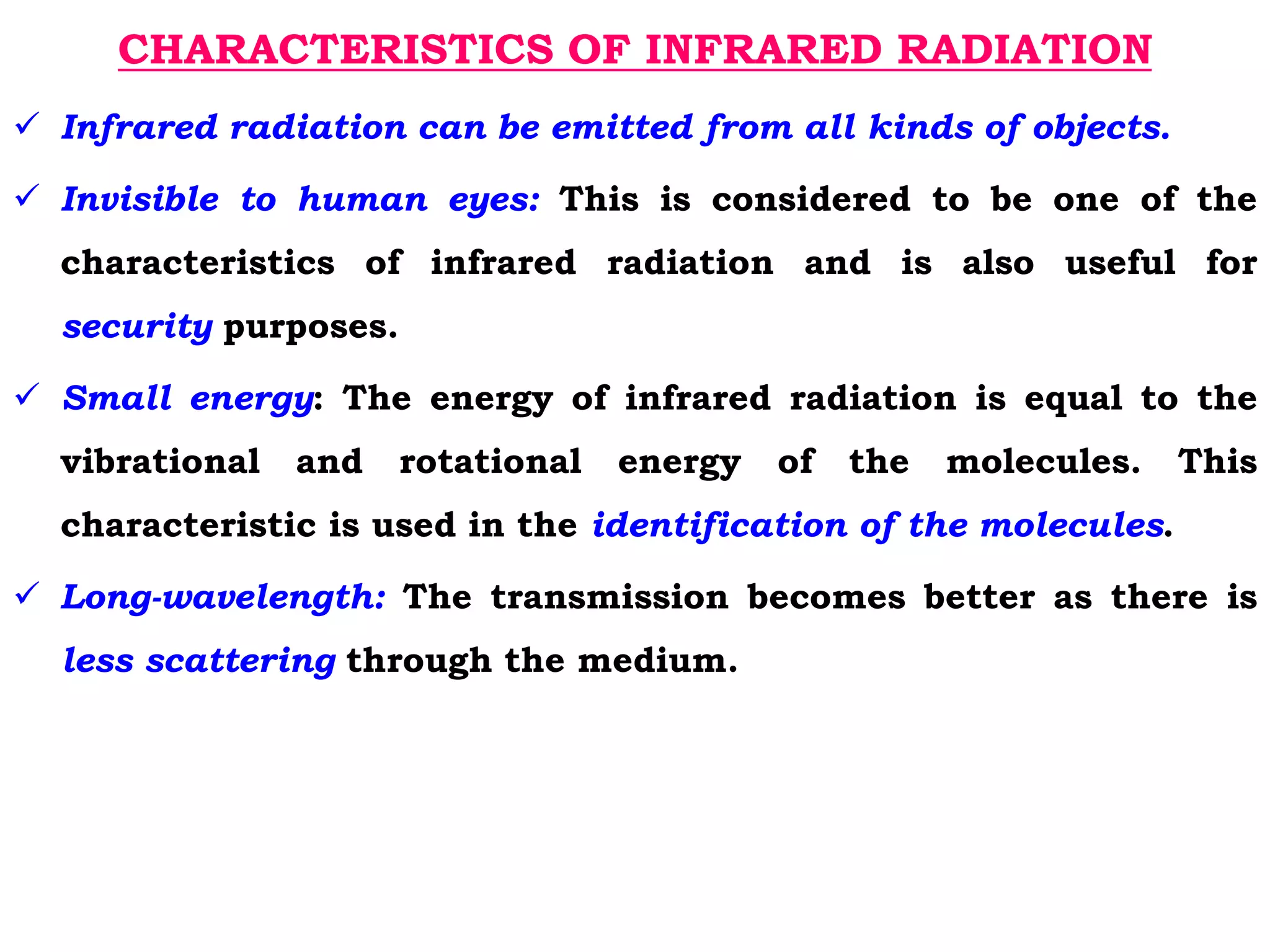 CHARACTERISTICS OF INFRARED RADIATION

✓ Infrared radiation can be emitted from all kinds of objects.

✓ Invisible to human eyes: This is considered to be one of the characteristics of infrared radiation and is also useful for security purposes.

✓ Small energy: The energy of infrared radiation is equal to the vibrational and rotational energy of the molecules. This characteristic is used in the identification of the molecules.

✓ Long-wavelength: The transmission becomes better as there is less scattering through the medium.